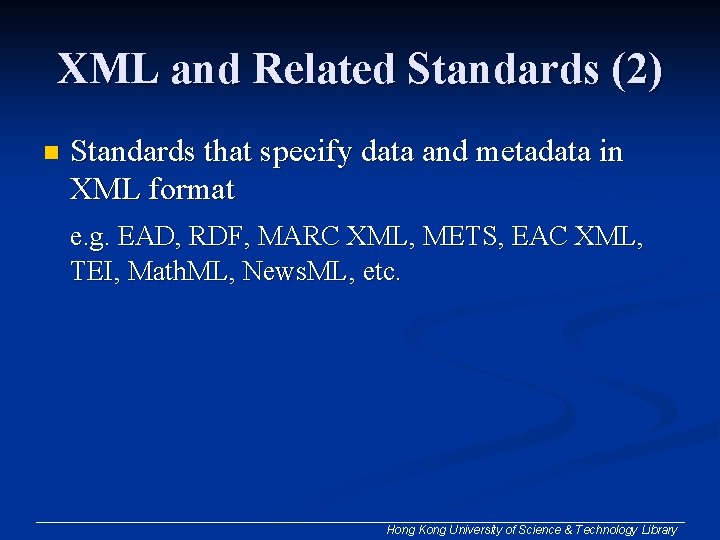 XML and Related Standards (2)

Standards that specify data and metadata in XML format

e.g. EAD, RDF, MARC XML, METS, EAC XML, TEI, MathML, NewsML, etc.

Hong Kong University of Science & Technology Library